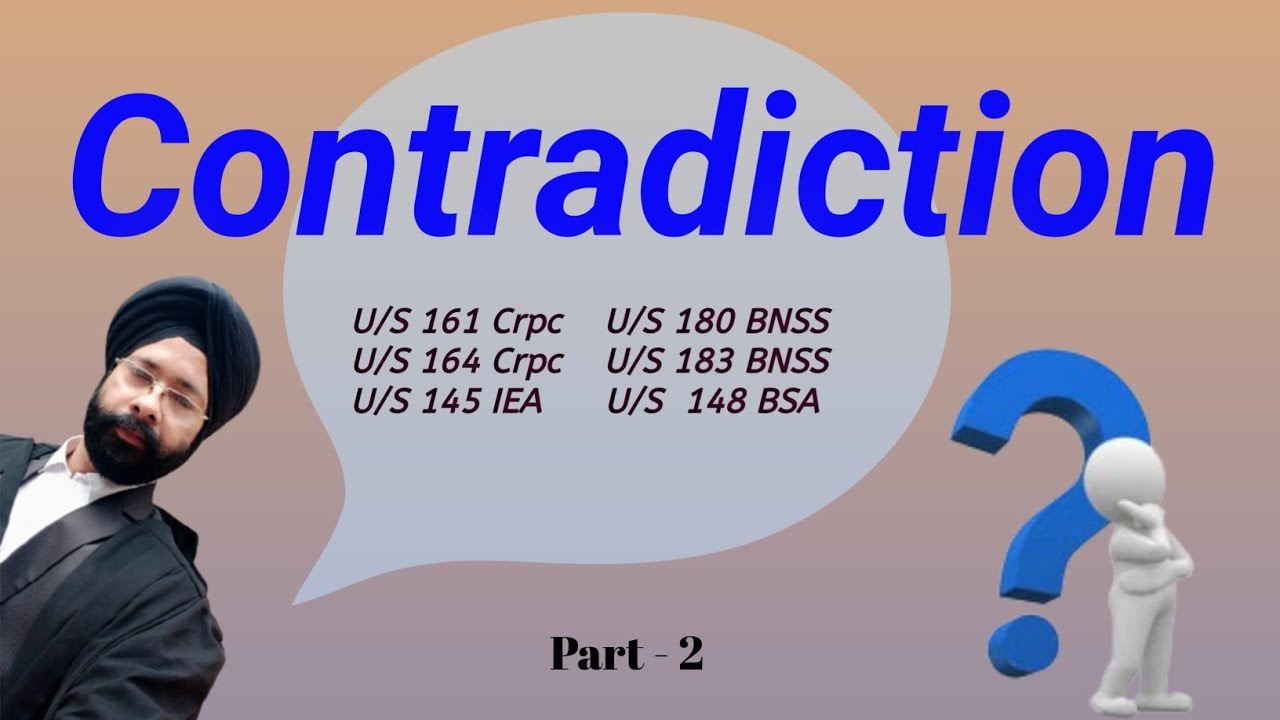 Contradiction

U/S 161 Crpc
U/S 164 Crpc
U/S 145 IEA

U/S 180 BNSS
U/S 183 BNSS
U/S 148 BSA

Part - 2